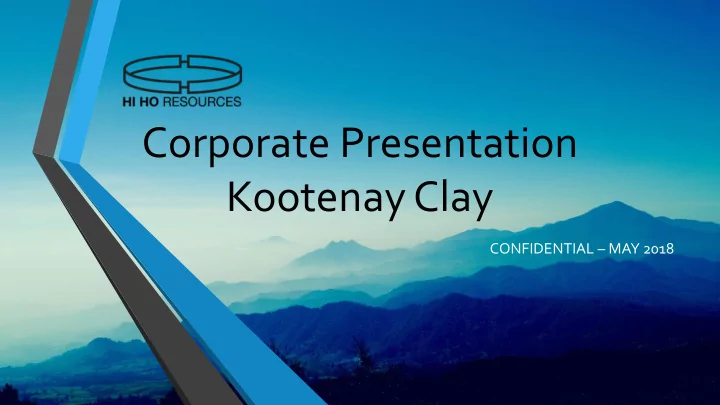 HI HO RESOURCES

Corporate Presentation
Kootenay Clay

CONFIDENTIAL – MAY 2018